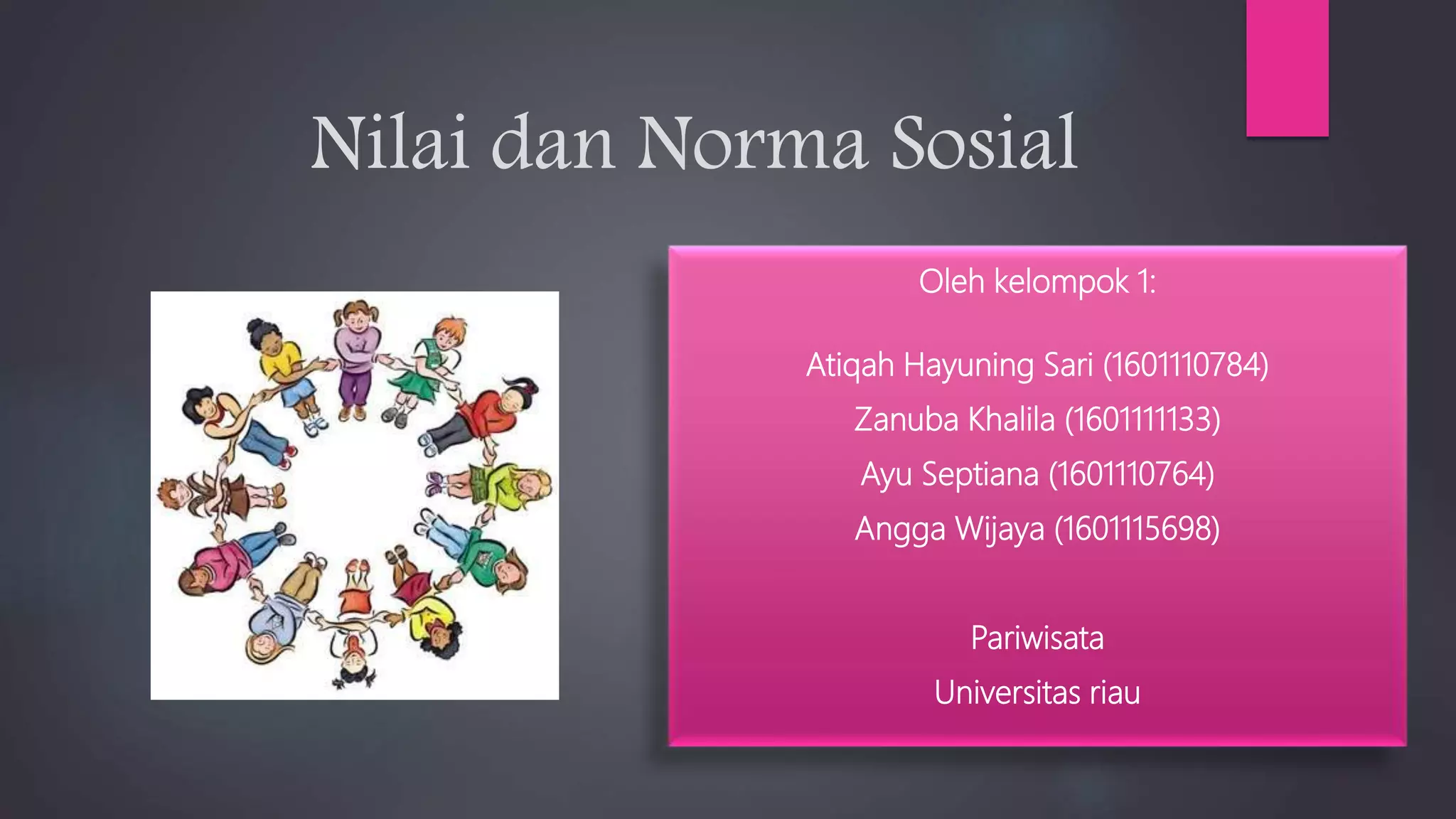 Nilai dan Norma Sosial

Oleh kelompok 1:

Atiqah Hayuning Sari (1601110784)
Zanuba Khalila (1601111133)
Ayu Septiana (1601110764)
Angga Wijaya (1601115698)

Pariwisata
Universitas riau